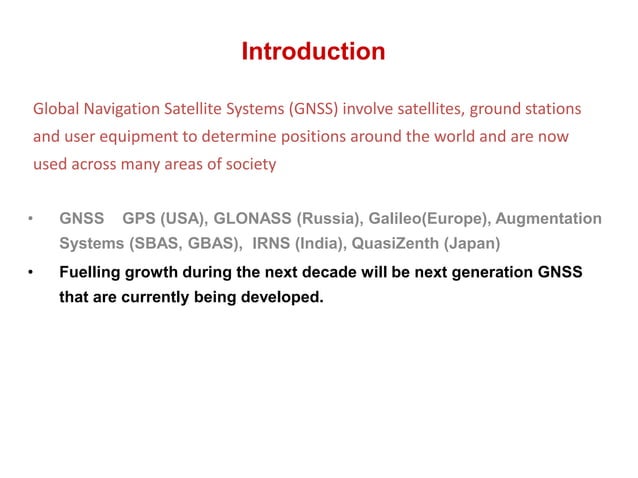 Introduction

Global Navigation Satellite Systems (GNSS) involve satellites, ground stations and user equipment to determine positions around the world and are now used across many areas of society

• GNSS GPS (USA), GLONASS (Russia), Galileo(Europe), Augmentation Systems (SBAS, GBAS), IRNS (India), QuasiZenth (Japan)
• Fuelling growth during the next decade will be next generation GNSS that are currently being developed.